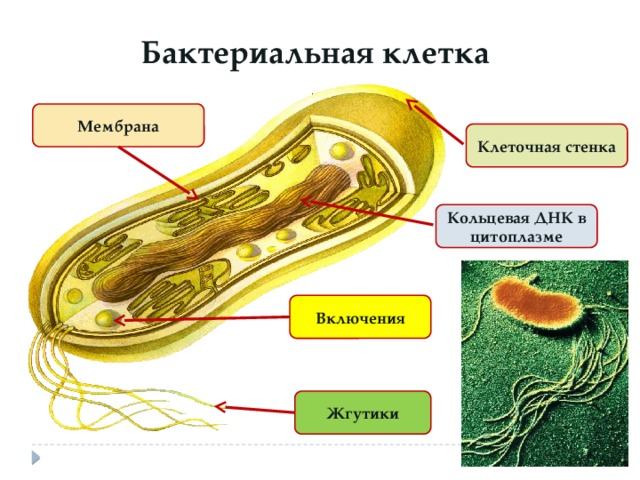 Бактериальная клетка

Мембрана

Клеточная стенка

Кольцевая ДНК в цитоплазме

Включения

Жгутики